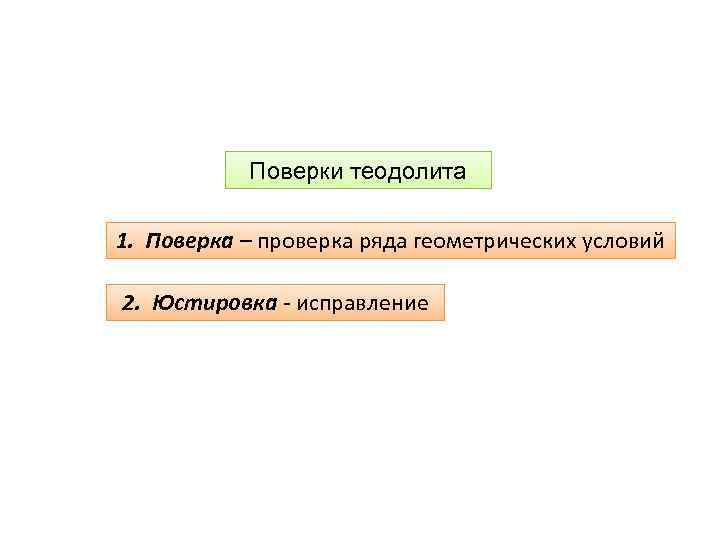 Поверки теодолита

1. Поверка – проверка ряда геометрических условий

2. Юстировка - исправление